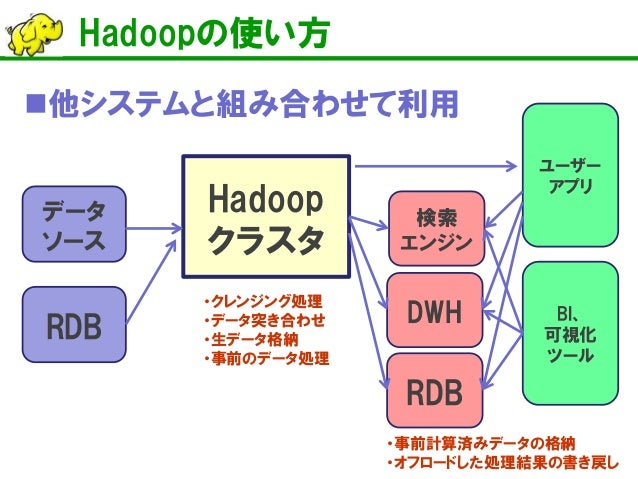 Hadoopの使い方

■他システムと組み合わせて利用

データソース

RDB

Hadoop クラスタ

・クレンジング処理
・データ突き合わせ
・生データ格納
・事前のデータ処理

検索エンジン

DWH

RDB

・事前計算済みデータの格納
・オフロードした処理結果の書き戻し

ユーザーアプリ

BI、可視化ツール